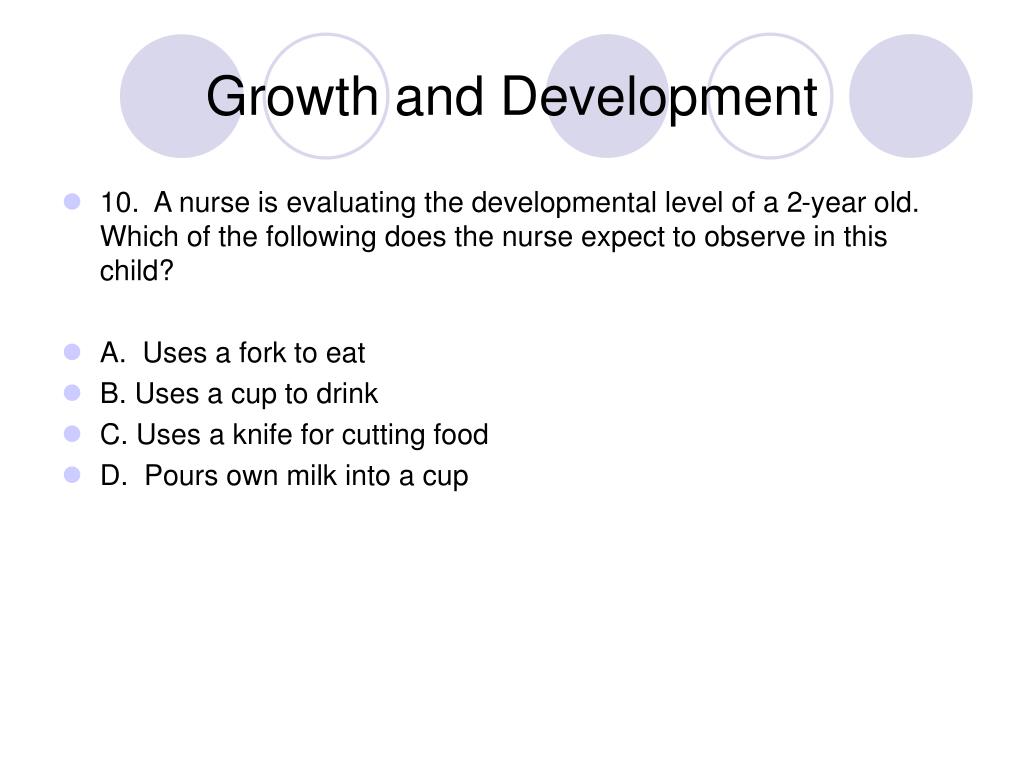 Growth and Development

10. A nurse is evaluating the developmental level of a 2-year old. Which of the following does the nurse expect to observe in this child?

A. Uses a fork to eat
B. Uses a cup to drink
C. Uses a knife for cutting food
D. Pours own milk into a cup